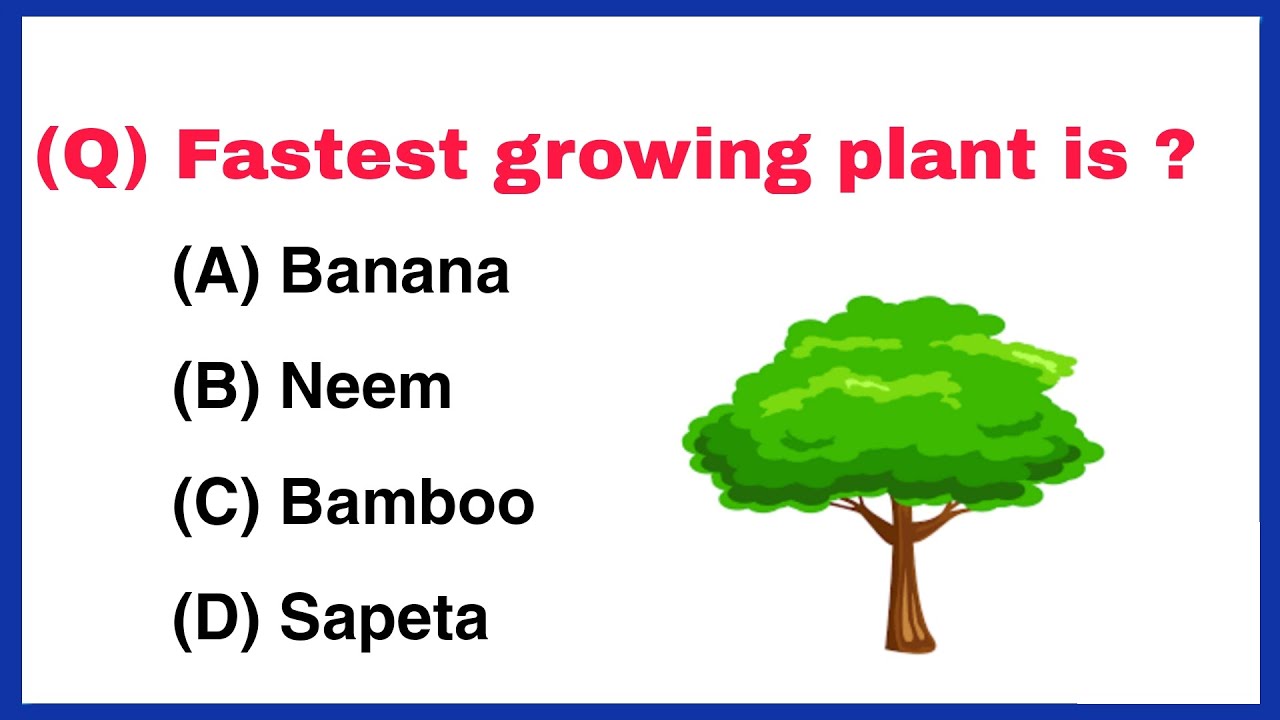 (Q) Fastest growing plant is ?

(A) Banana

(B) Neem

(C) Bamboo

(D) Sapeta